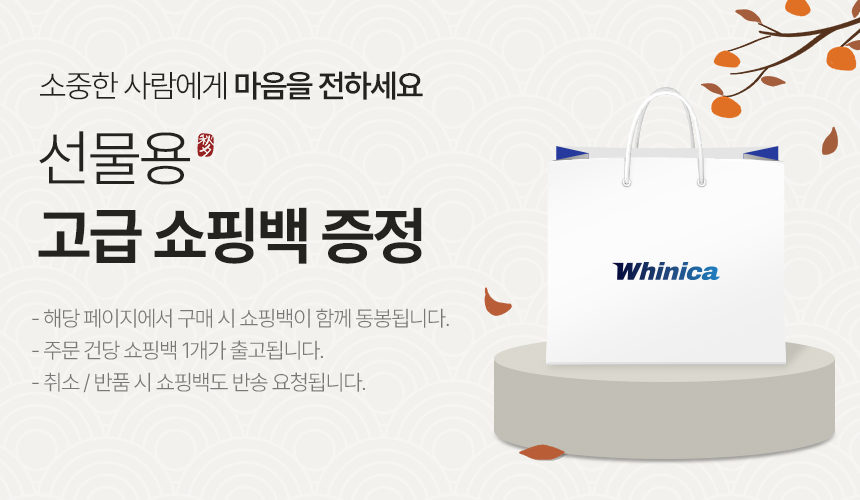 소중한 사람에게 마음을 전하세요

선물용

고급 쇼핑백 증정

- 해당 페이지에서 구매 시 쇼핑백이 함께 동봉됩니다.
- 주문 건당 쇼핑백 1개가 출고됩니다.
- 취소 / 반품 시 쇼핑백도 반송 요청됩니다.

Whinica